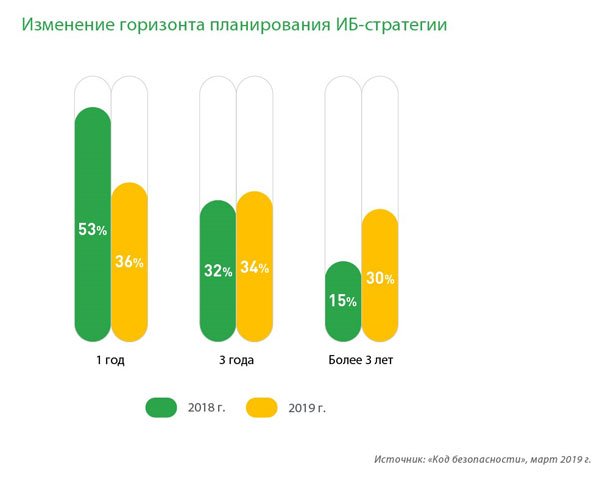 Изменение горизонта планирования ИБ-стратегии

53%
36%
32%
34%
15%
30%

1 год
3 года
Более 3 лет

2018 г.
2019 г.

Источник: «Код безопасности», март 2019 г.